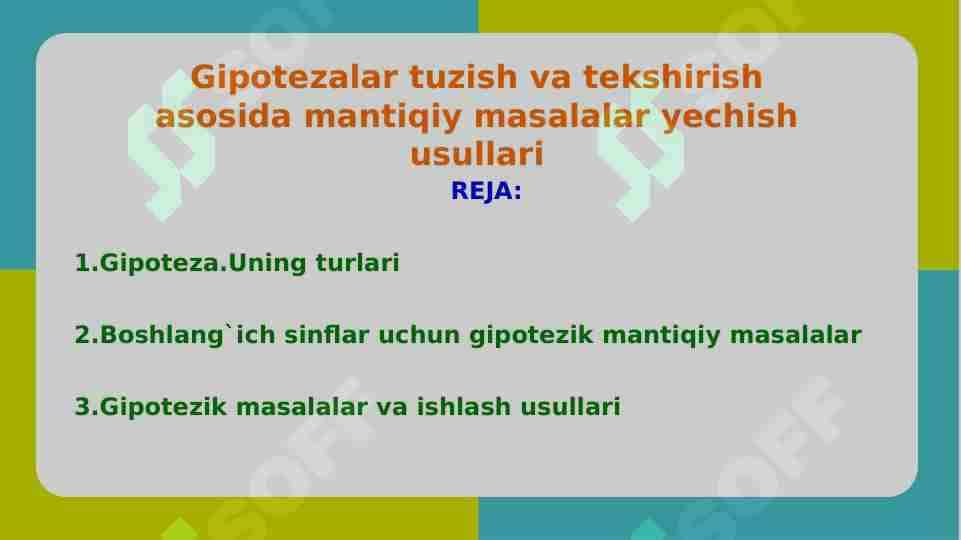 Gipotezalar tuzish va tekshirish asosida mantiqiy masalalar yechish usullari
REJA:

1.Gipoteza.Uning turlari

2.Boshlang`ich sinflar uchun gipotezik mantiqiy masalalar

3.Gipotezik masalalar va ishlash usullari